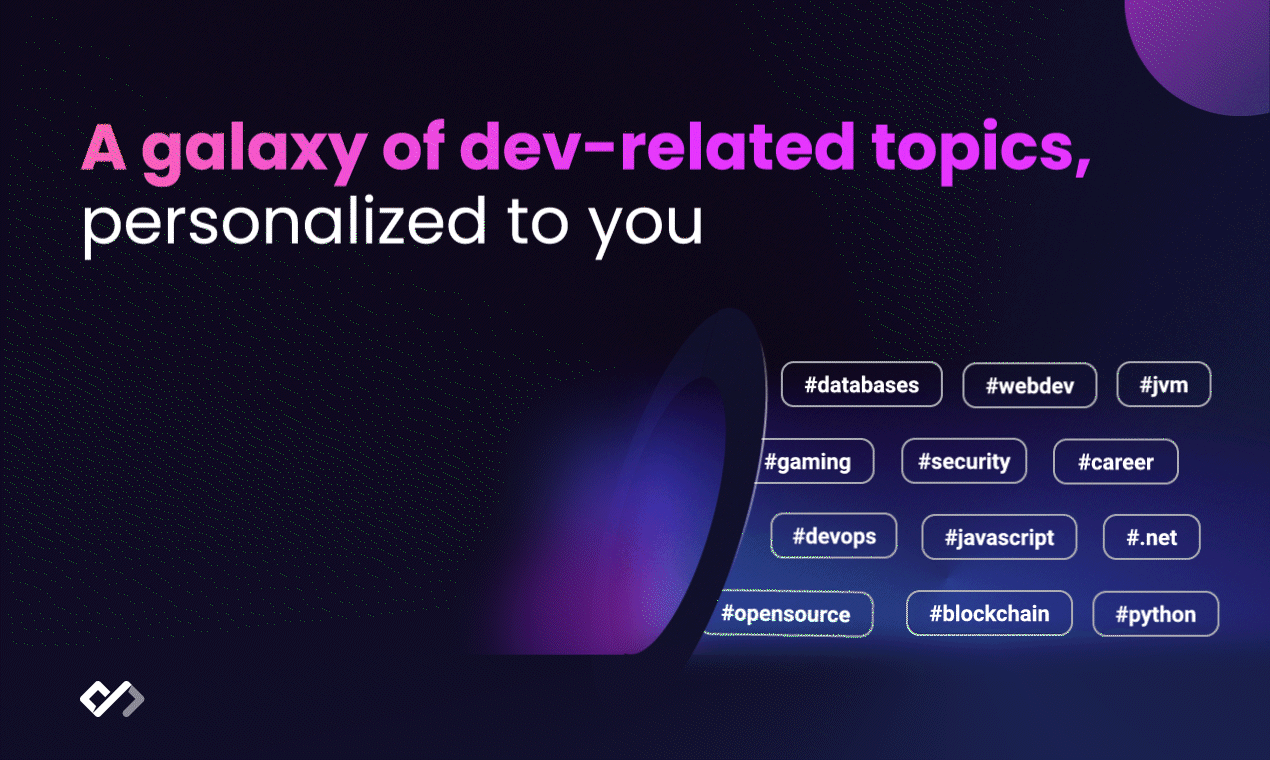 A galaxy of dev-related topics, personalized to you

#databases #webdev #jvm

#gaming #security #career

#devops #javascript #.net

#opensource #blockchain #python